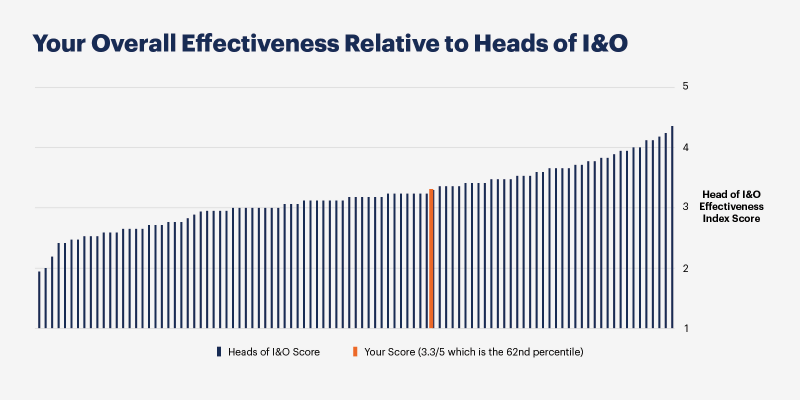 Your Overall Effectiveness Relative to Heads of I&O

5

4

3

2

1

Head of I&O Effectiveness Index Score

Heads of I&O Score

Your Score (3.3/5 which is the 62nd percentile)